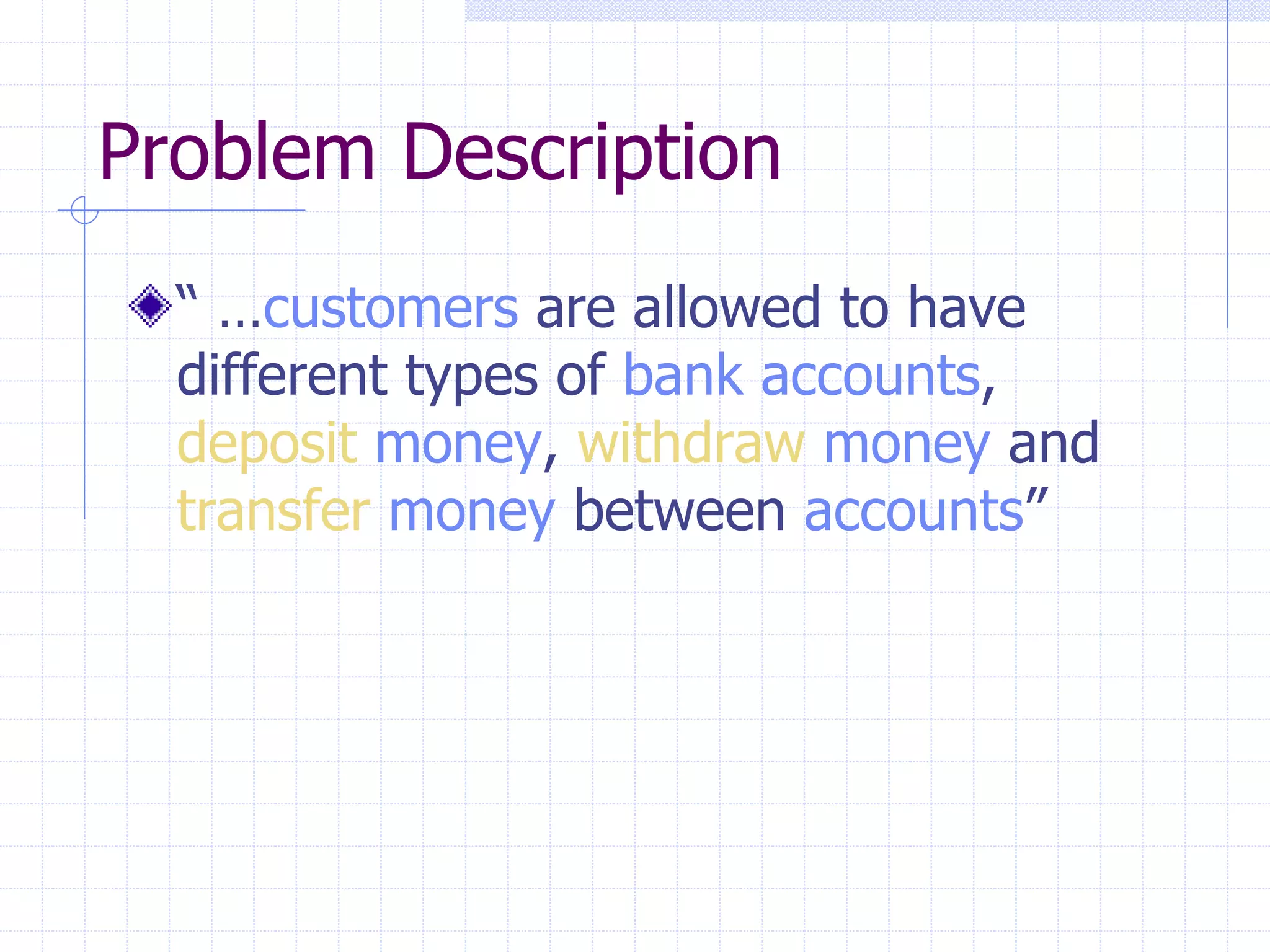 Problem Description

“ …customers are allowed to have different types of bank accounts, deposit money, withdraw money and transfer money between accounts”